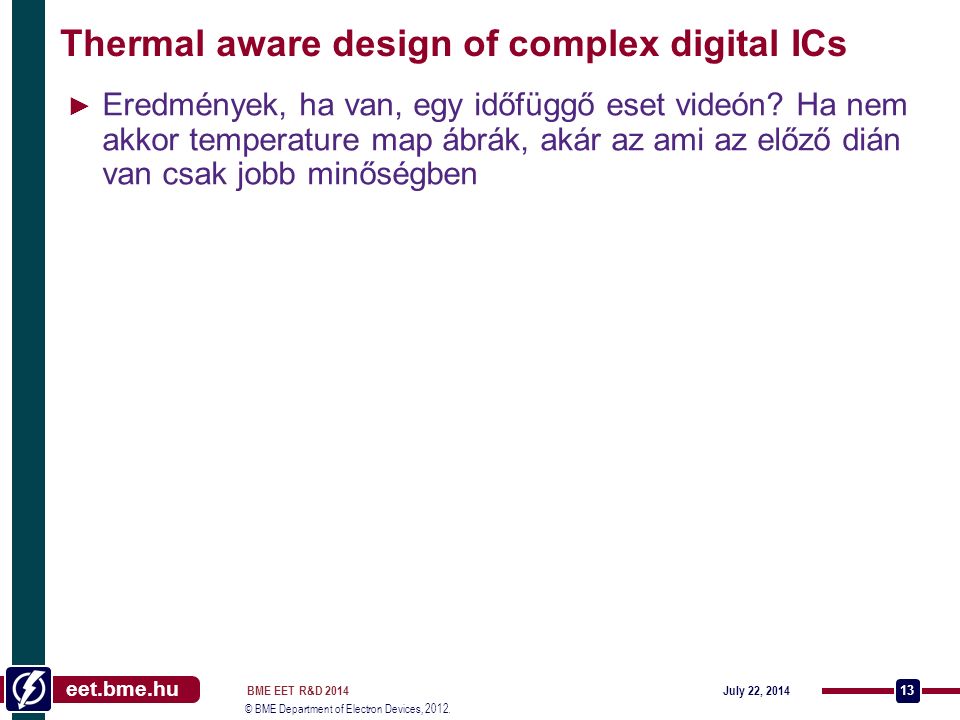 Thermal aware design of complex digital ICs

► Eredmények, ha van, egy időfüggő eset videón? Ha nem akkor temperature map ábrák, akár az ami az előző dián van csak jobb minőségben

eet.bme.hu

BME EET R&D 2014

© BME Department of Electron Devices, 2012.

July 22, 2014

13